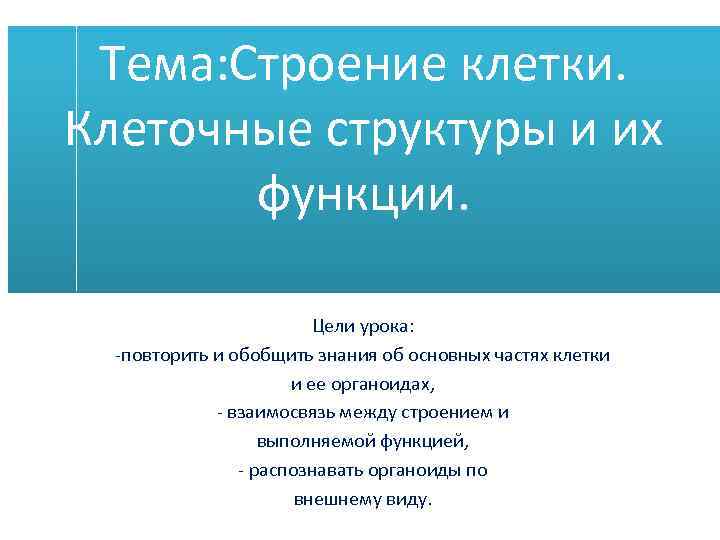 Тема:Строение клетки. Клеточные структуры и их функции.

Цели урока:
-повторить и обобщить знания об основных частях клетки и ее органоидах,
- взаимосвязь между строением и выполняемой функцией,
- распознавать органоиды по внешнему виду.